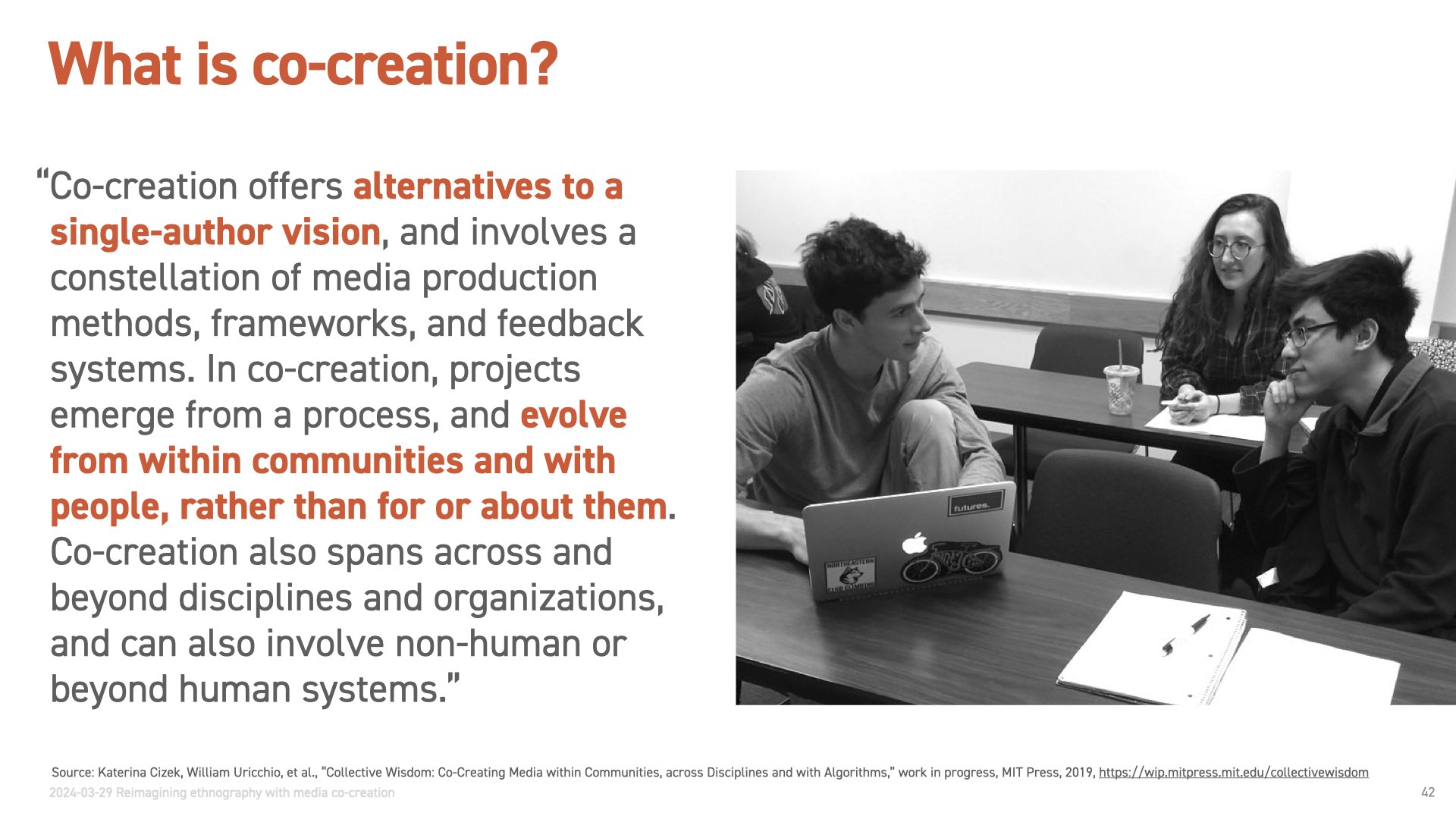 What is co-creation?

“Co-creation offers alternatives to a single-author vision, and involves a constellation of media production methods, frameworks, and feedback systems. In co-creation, projects emerge from a process, and evolve from within communities and with people, rather than for or about them. Co-creation also spans across and beyond disciplines and organizations, and can also involve non-human or beyond human systems.”

futures.

NORTHEASTERN CLUB CLIMBING

Source: Katerina Cizek, William Uricchio, et al., “Collective Wisdom: Co-Creating Media within Communities, across Disciplines and with Algorithms,” work in progress, MIT Press, 2019, https://wip.mitpress.mit.edu/collectivewisdom

2024-03-29 Reimagining ethnography with media co-creation

42